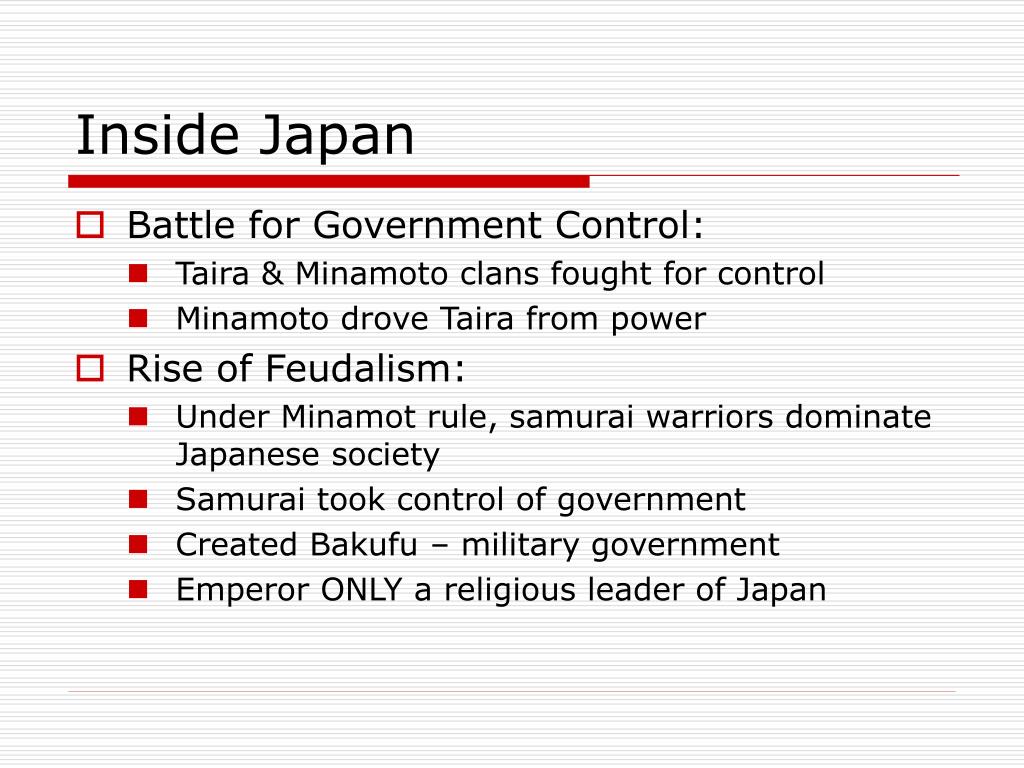 Inside Japan

Battle for Government Control:

Taira & Minamoto clans fought for control

Minamoto drove Taira from power

Rise of Feudalism:

Under Minamot rule, samurai warriors dominate Japanese society

Samurai took control of government

Created Bakufu – military government

Emperor ONLY a religious leader of Japan